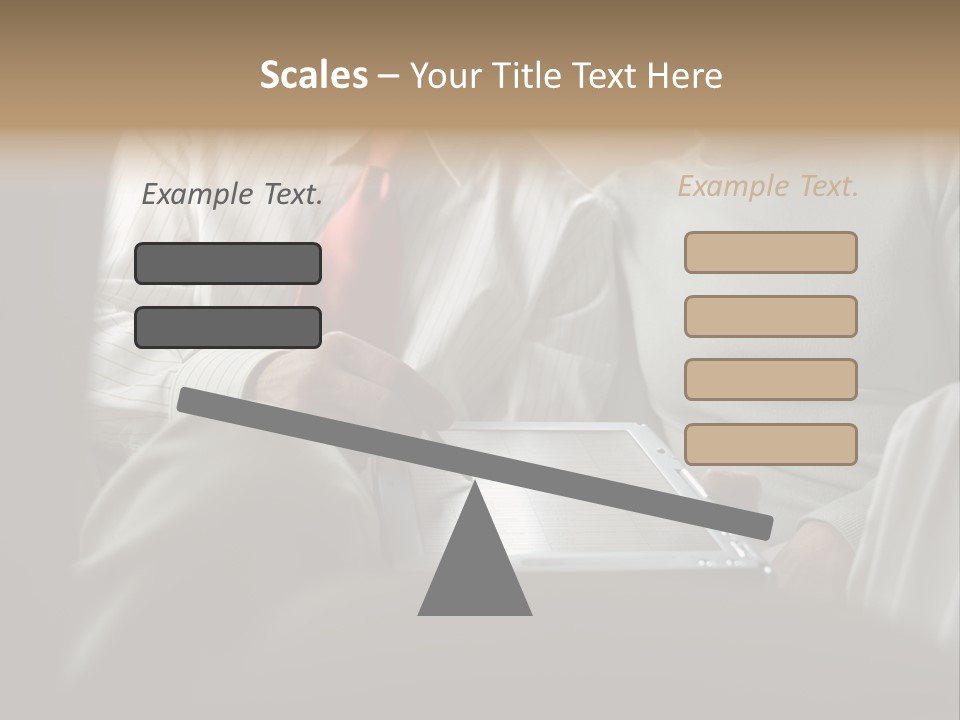 Scales – Your Title Text Here

Example Text.

Example Text.